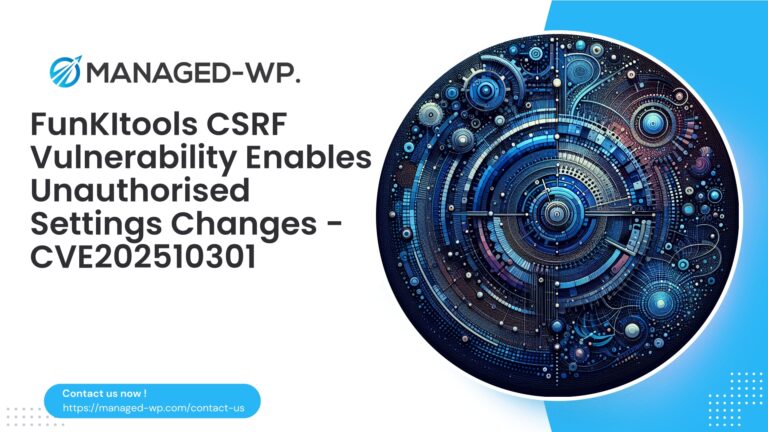 MANAGED-WP.

FunKItools CSRF Vulnerability Enables Unauthorised Settings Changes - CVE202510301

Contact us now !
https://managed-wp.com/contact-us